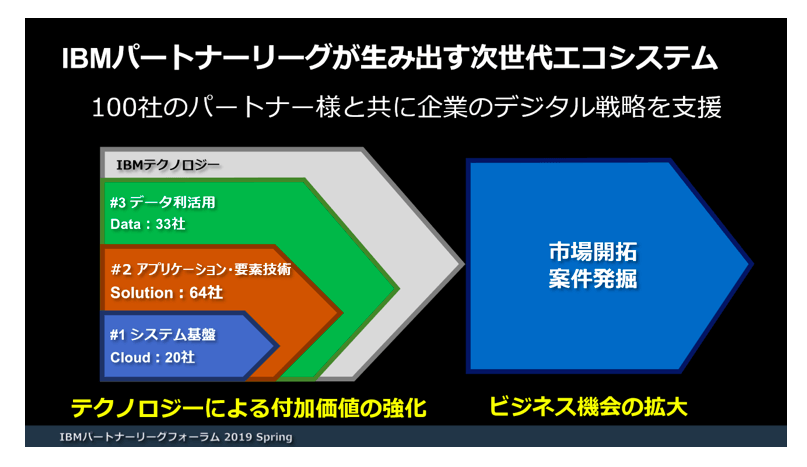 IBMパートナーリーグが生み出す次世代エコシステム

100社のパートナー様と共に企業のデジタル戦略を支援

IBMテクノロジー

#3 データ利活用
Data：33社

#2 アプリケーション・要素技術
Solution：64社

#1 システム基盤
Cloud：20社

市場開拓
案件発掘

テクノロジーによる付加価値の強化

ビジネス機会の拡大

IBMパートナーリーグフォーラム 2019 Spring